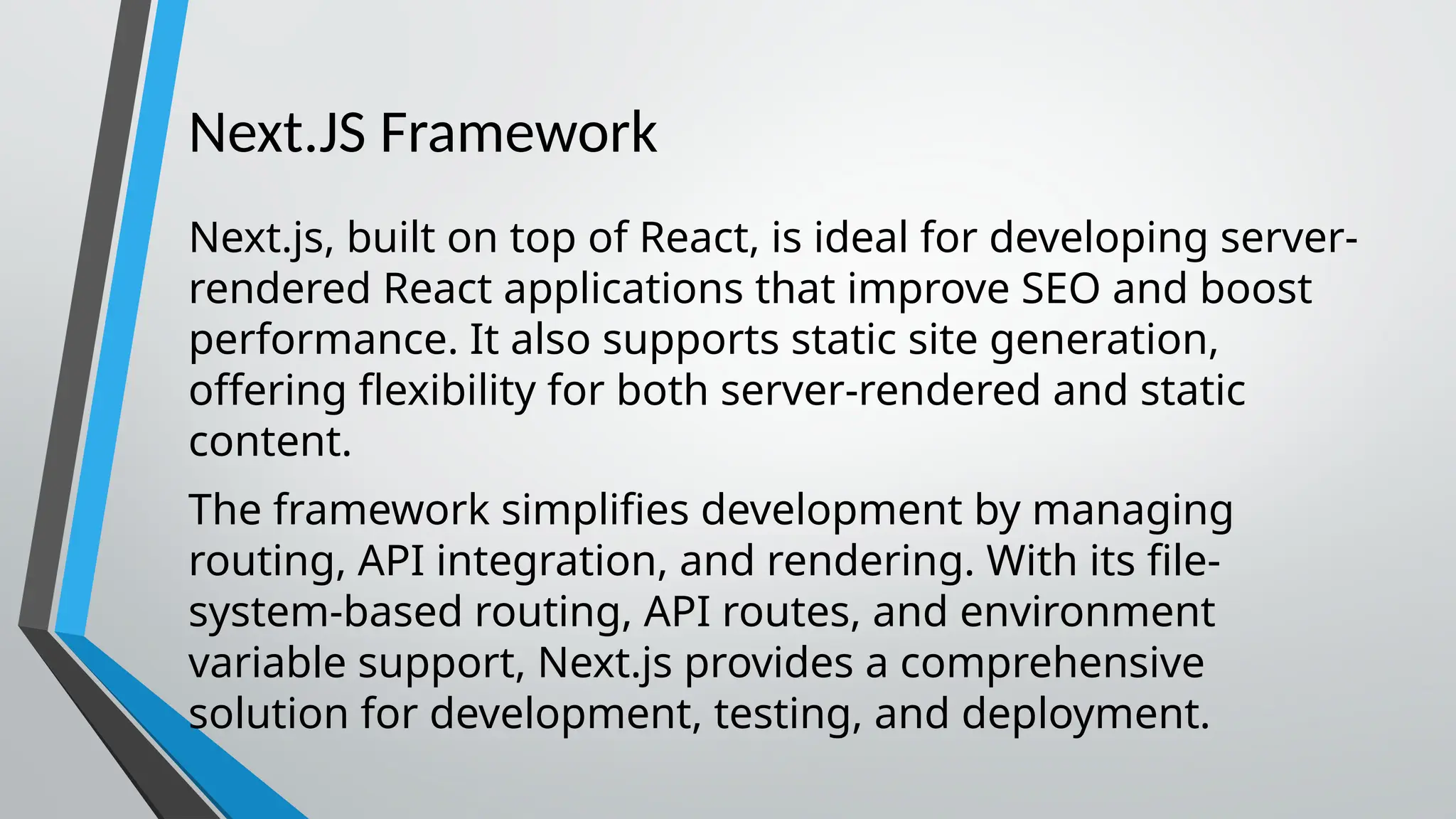 Next.JS Framework

Next.js, built on top of React, is ideal for developing server-rendered React applications that improve SEO and boost performance. It also supports static site generation, offering flexibility for both server-rendered and static content.

The framework simplifies development by managing routing, API integration, and rendering. With its file-system-based routing, API routes, and environment variable support, Next.js provides a comprehensive solution for development, testing, and deployment.